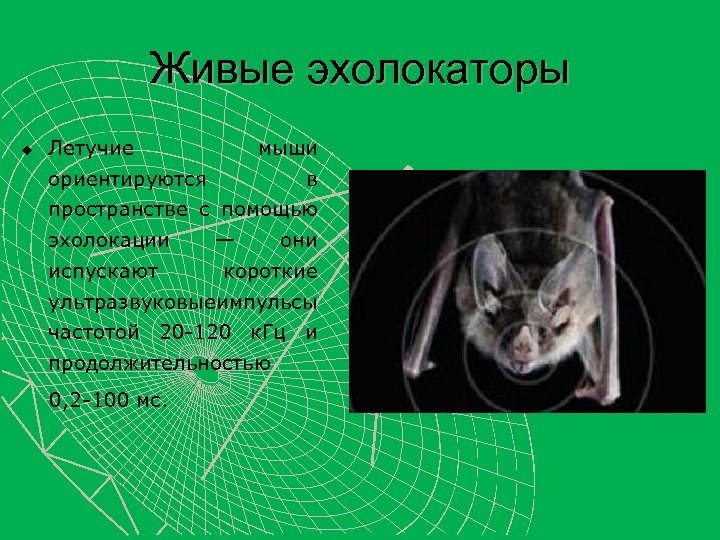 Живые эхолокаторы

Летучие мыши ориентируются в пространстве с помощью эхолокации — они испускают короткие ультразвуковыеимпульсы частотой 20-120 кГц и продолжительностью

0,2-100 мс.